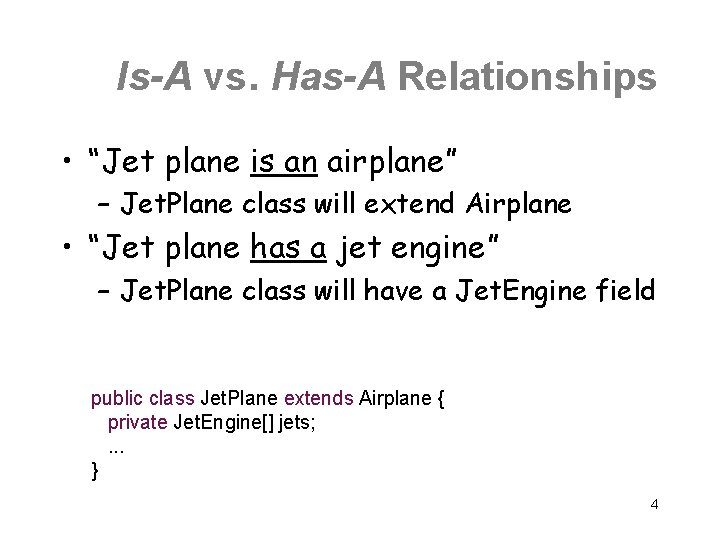 Is-A vs. Has-A Relationships

• "Jet plane is an airplane"
  – JetPlane class will extend Airplane
• "Jet plane has a jet engine"
  – JetPlane class will have a JetEngine field

public class JetPlane extends Airplane {
  private JetEngine[] jets;
  ...
}

4